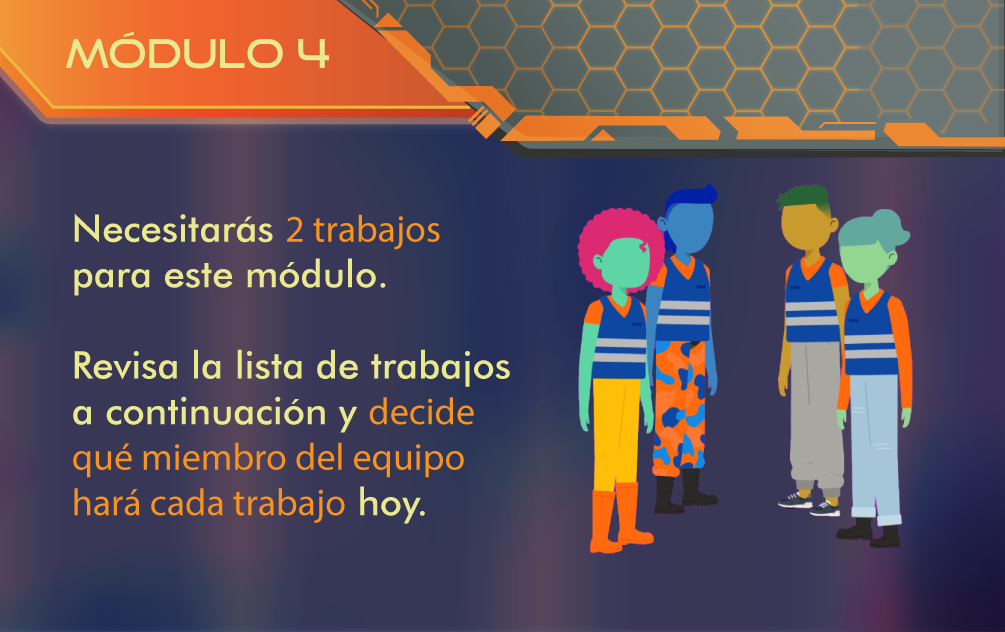 MÓDULO 4

Necesitarás 2 trabajos para este módulo.

Revisa la lista de trabajos a continuación y decide qué miembro del equipo hará cada trabajo hoy.